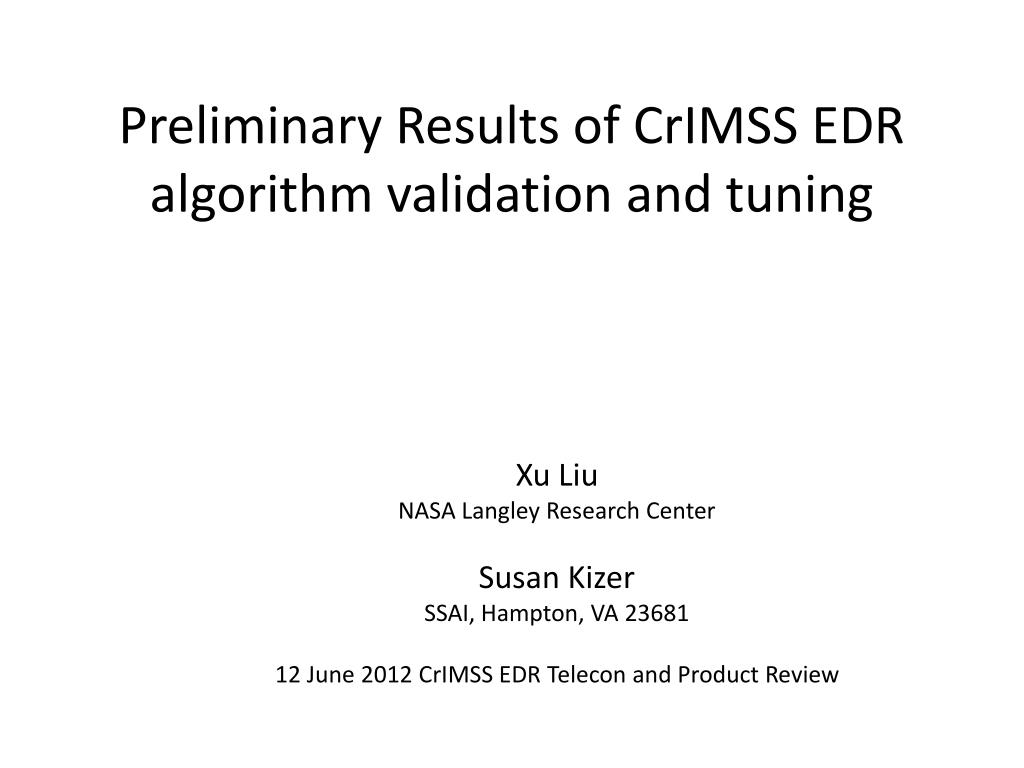 Preliminary Results of CrIMSS EDR algorithm validation and tuning

Xu Liu
NASA Langley Research Center

Susan Kizer
SSAI, Hampton, VA 23681

12 June 2012 CrIMSS EDR Telecon and Product Review